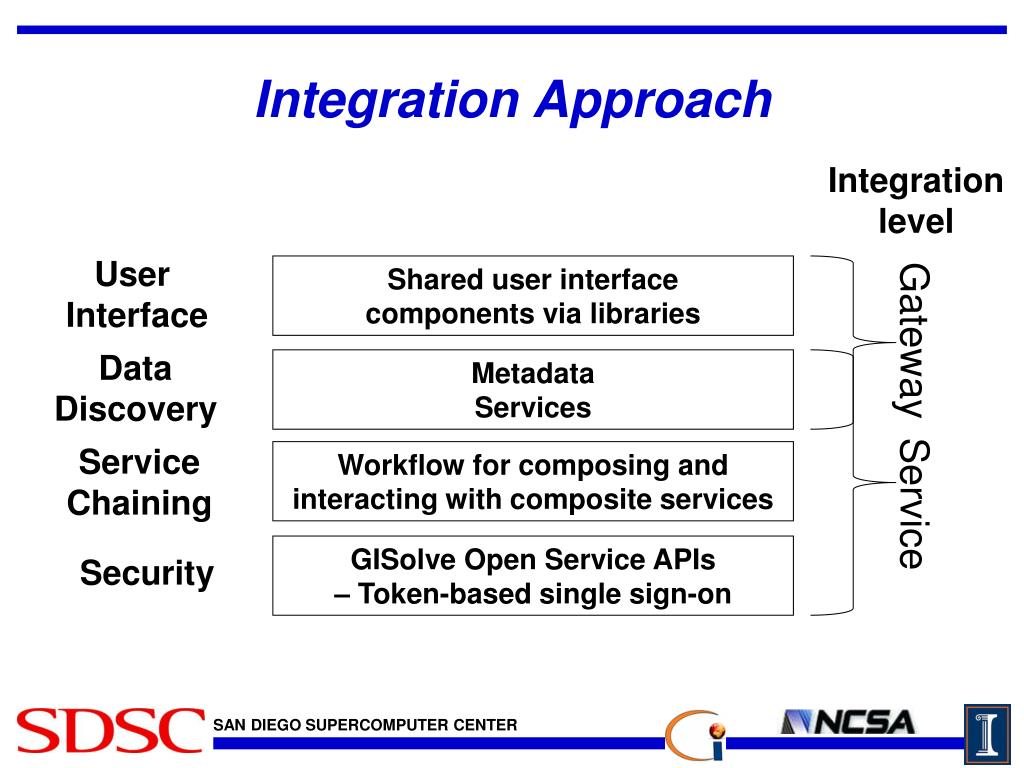 Integration Approach

Integration level

User Interface

Shared user interface components via libraries

Data Discovery

Metadata Services

Service Chaining

Workflow for composing and interacting with composite services

Security

GISolve Open Service APIs – Token-based single sign-on

Gateway Service

SDSC SAN DIEGO SUPERCOMPUTER CENTER

NCSA